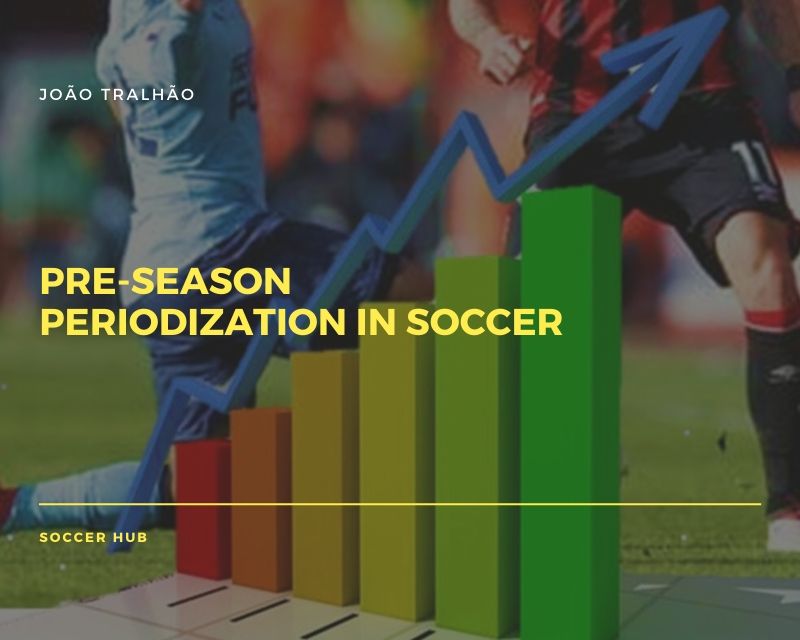 JOÃO TRALHÃO

PRE-SEASON PERIODIZATION IN SOCCER

SOCCER HUB